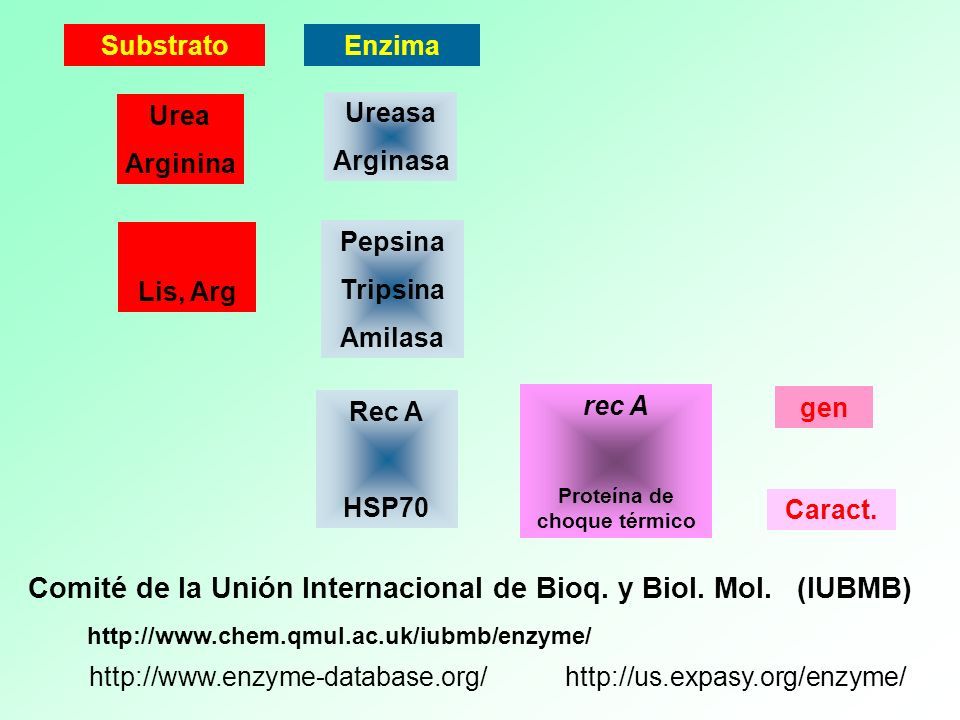 Substrato

Enzima

Urea
Arginina

Ureasa
Arginasa

Lis, Arg

Pepsina
Tripsina
Amilasa

Rec A
HSP70

rec A
Proteína de choque térmico

gen

Caract.

Comité de la Unión Internacional de Bioq. y Biol. Mol. (IUBMB)

http://www.chem.qmul.ac.uk/iubmb/enzyme/

http://www.enzyme-database.org/

http://us.expasy.org/enzyme/